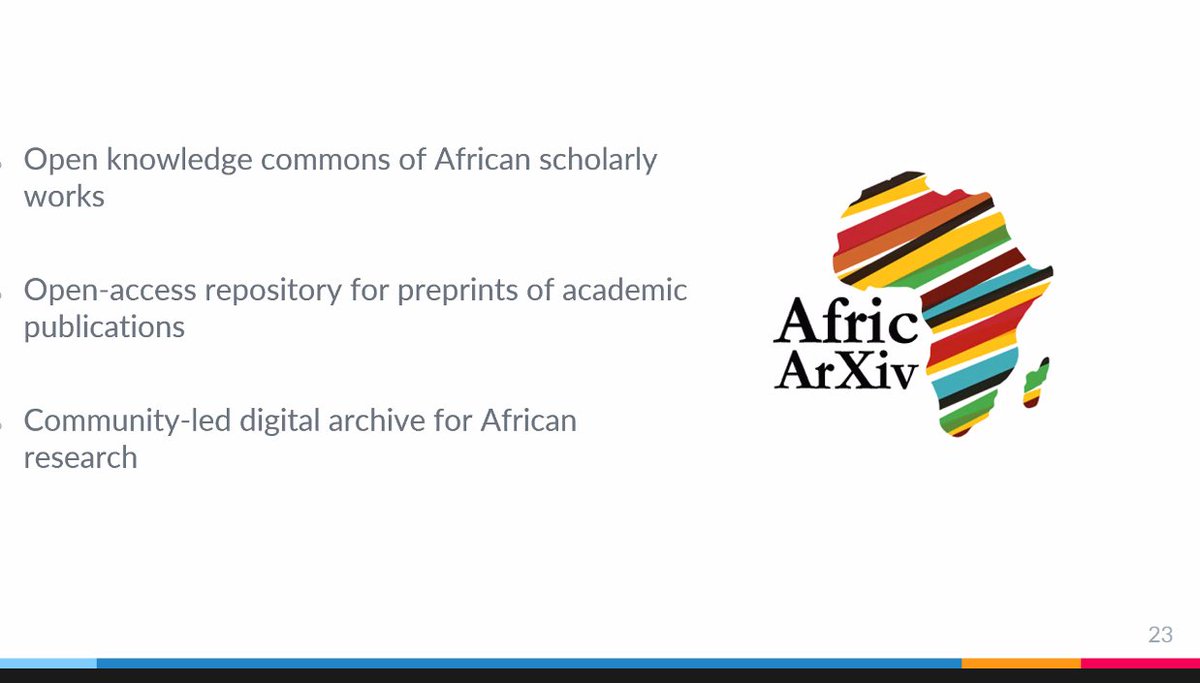 Open knowledge commons of African scholarly works

Open-access repository for preprints of academic publications

Community-led digital archive for African research

Afric
ArXiv

23